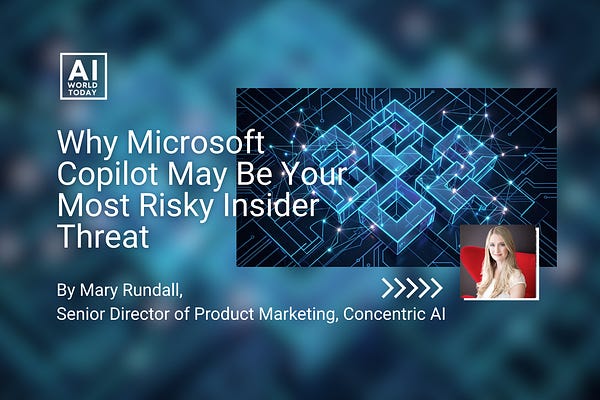 AI
WORLD
TODAY

Why Microsoft Copilot May Be Your Most Risky Insider Threat

By Mary Rundall,
Senior Director of Product Marketing, Concentric AI